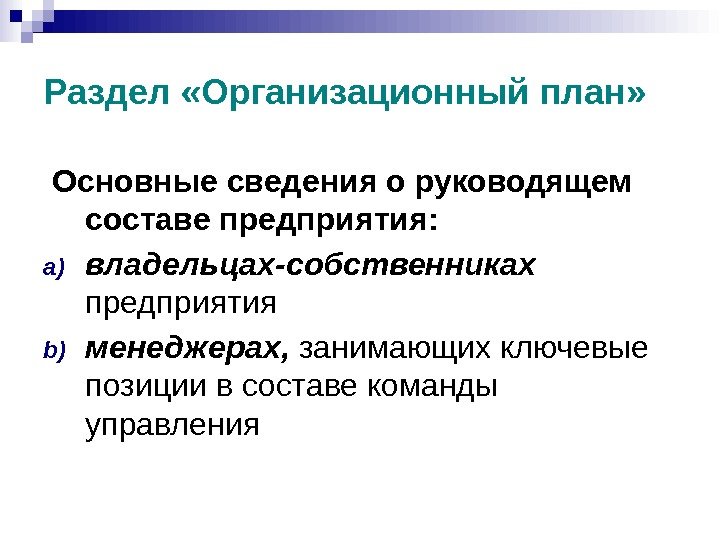 Раздел «Организационный план»

Основные сведения о руководящем составе предприятия:

a) владельцах-собственниках предприятия

b) менеджерах, занимающих ключевые позиции в составе команды управления